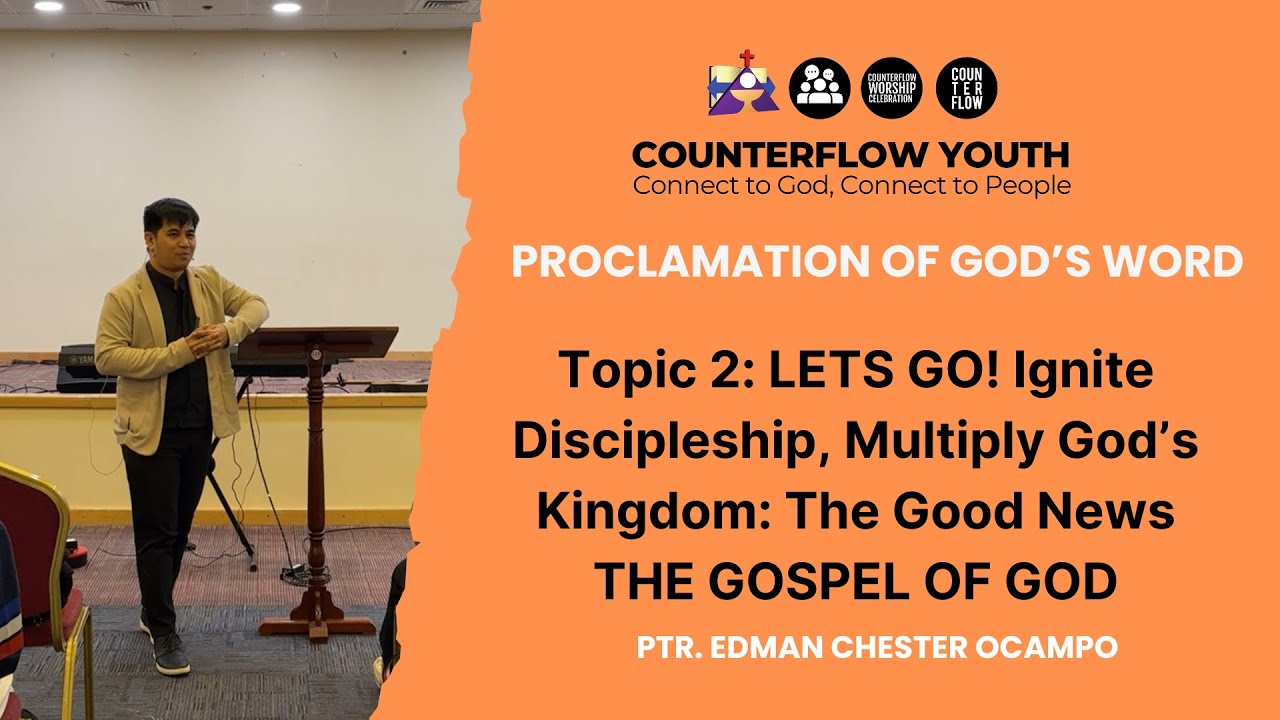 COUNTERFLOW WORSHIP CELEBRATION

COUN TER FLOW

COUNTERFLOW YOUTH
Connect to God, Connect to People

PROCLAMATION OF GOD'S WORD

Topic 2: LETS GO! Ignite Discipleship, Multiply God's Kingdom: The Good News THE GOSPEL OF GOD

PTR. EDMAN CHESTER OCAMPO